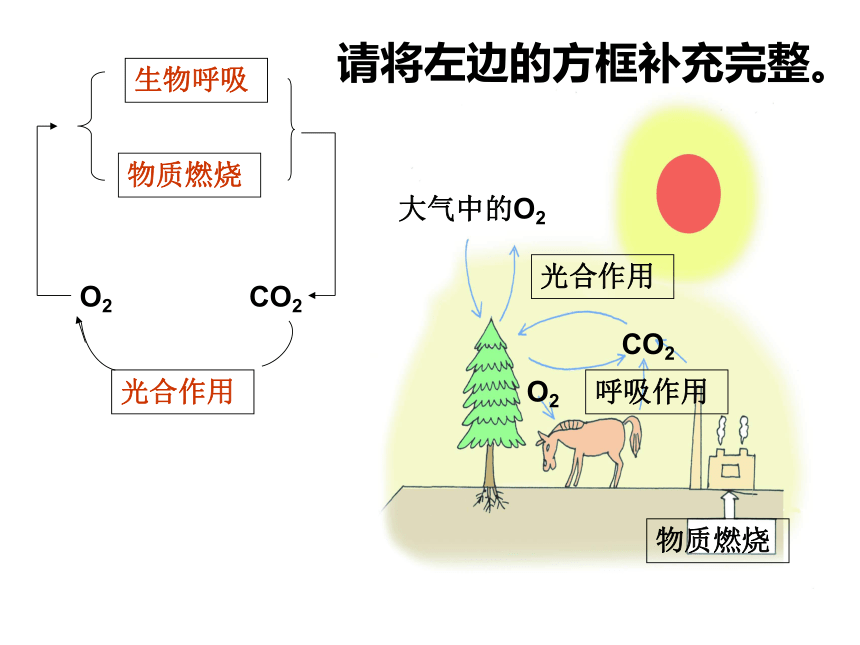 请将左边的方框补充完整。

生物呼吸

物质燃烧

$O_2$ $CO_2$

光合作用

大气中的$O_2$

光合作用

$CO_2$

$O_2$ 呼吸作用

物质燃烧